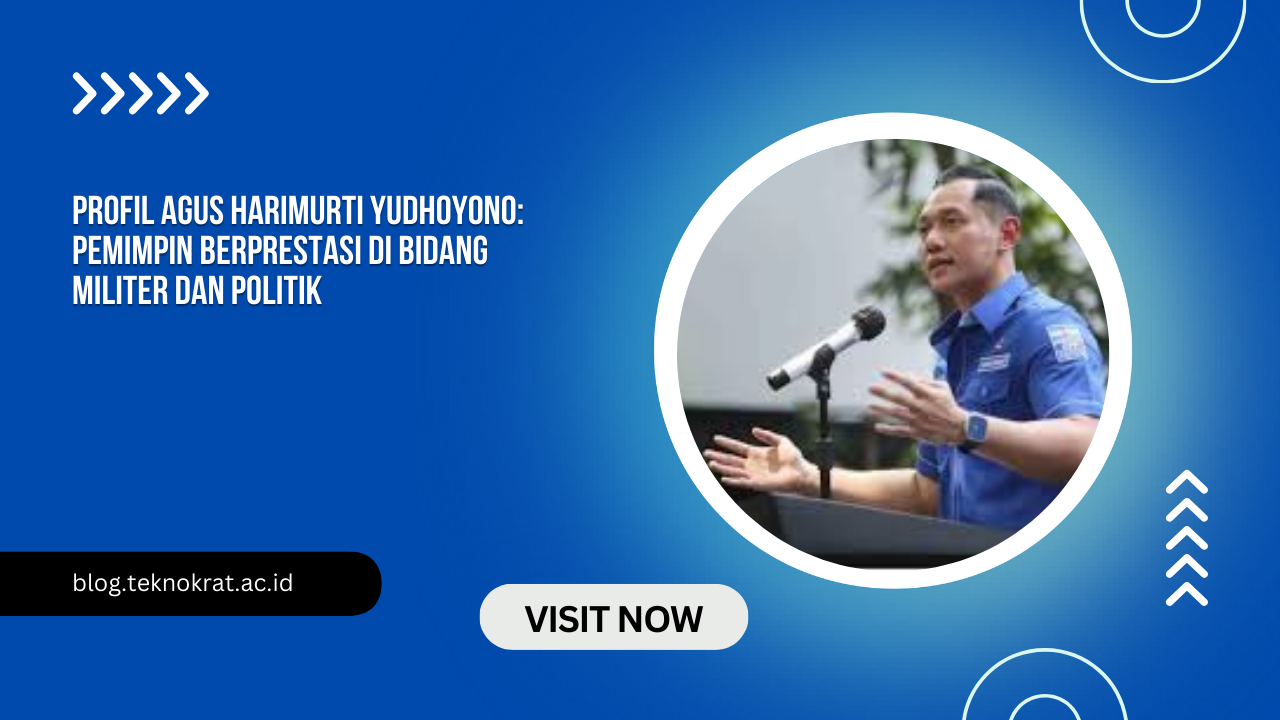 PROFIL AGUS HARIMURTI YUDHOYONO: PEMIMPIN BERPRESTASI DI BIDANG MILITER DAN POLITIK

blog.teknokrat.ac.id

VISIT NOW